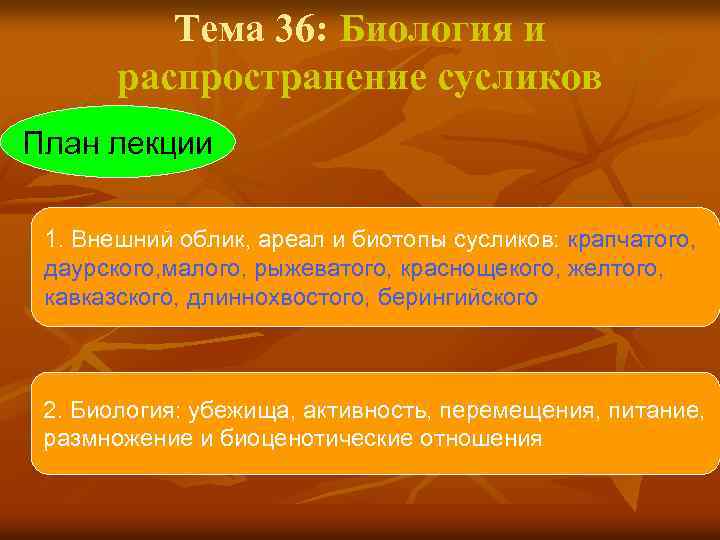 Тема 36: Биология и распространение сусликов

План лекции

1. Внешний облик, ареал и биотопы сусликов: крапчатого, даурского,малого, рыжеватого, краснощекого, желтого, кавказского, длиннохвостого, берингийского

2. Биология: убежища, активность, перемещения, питание, размножение и биоценотические отношения